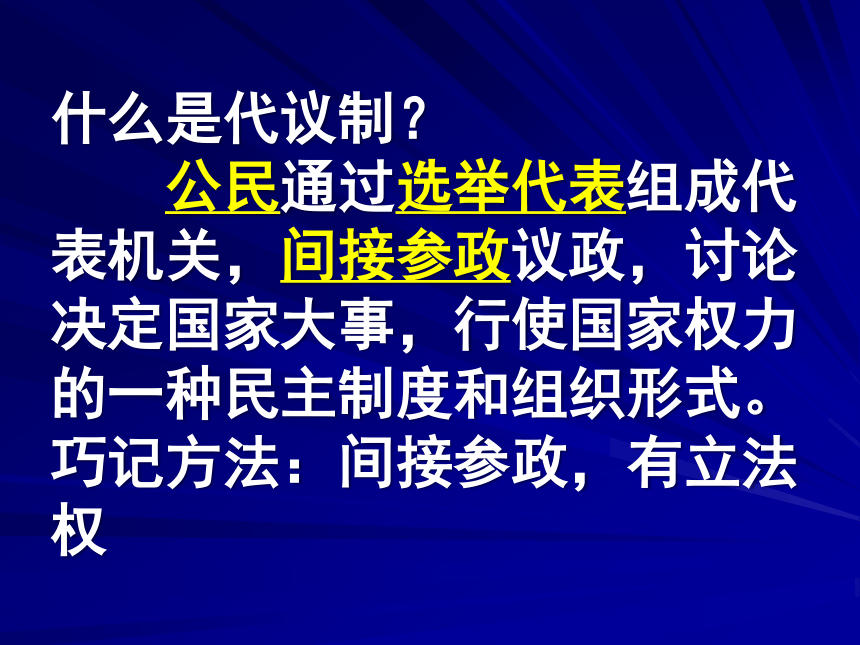 什么是代议制？

公民通过选举代表组成代表机关，间接参政议政，讨论决定国家大事，行使国家权力的一种民主制度和组织形式。

巧记方法：间接参政，有立法权